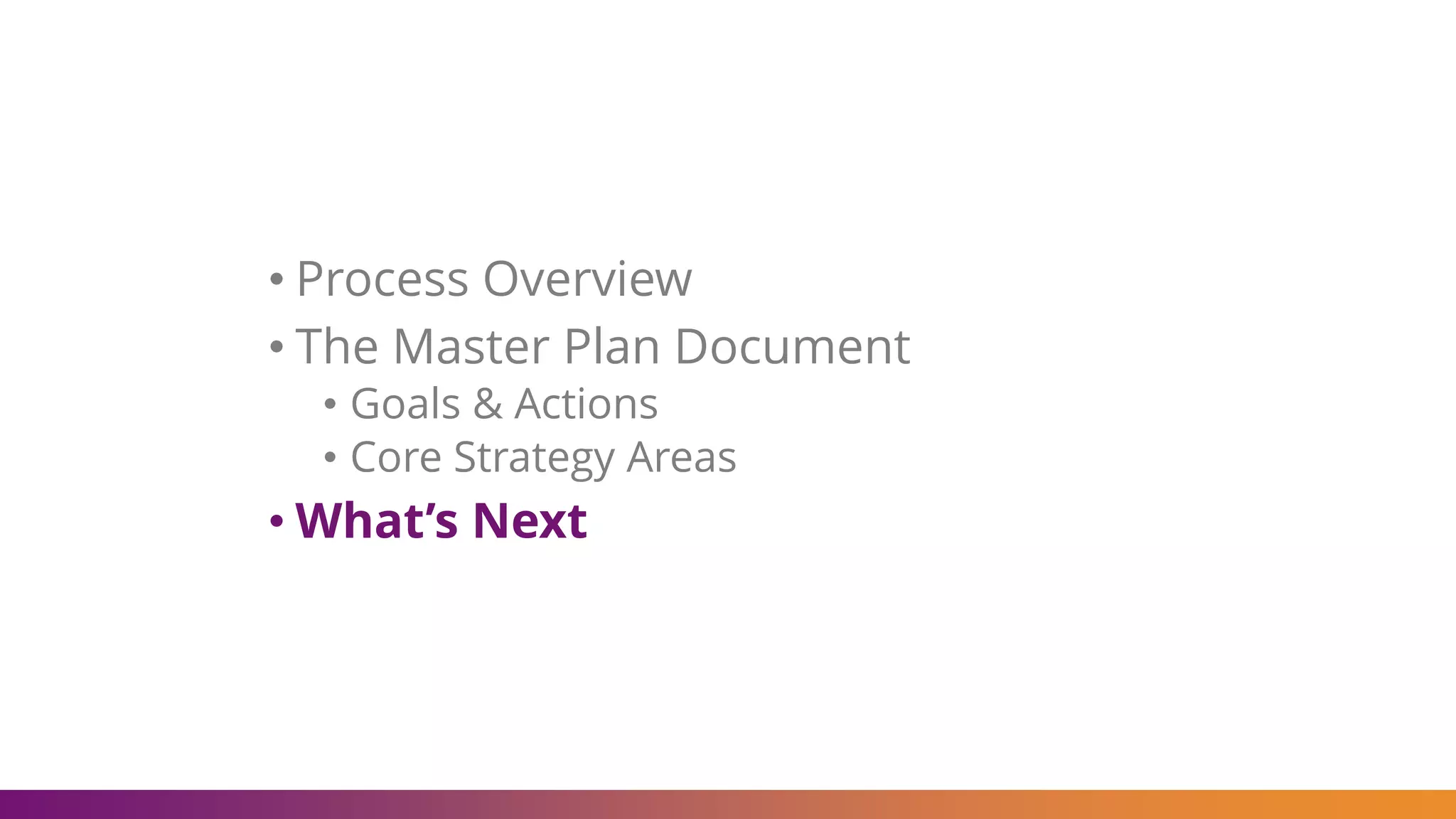 • Process Overview
• The Master Plan Document
  • Goals & Actions
  • Core Strategy Areas
• What’s Next